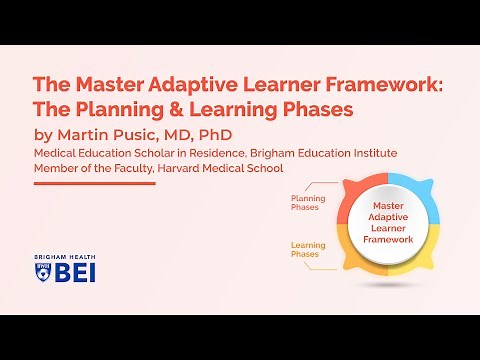 The Master Adaptive Learner Framework: The Planning & Learning Phases

by Martin Pusic, MD, PhD

Medical Education Scholar in Residence, Brigham Education Institute
Member of the Faculty, Harvard Medical School

Planning Phases

Learning Phases

Master Adaptive Learner Framework

BRIGHAM HEALTH
BEI